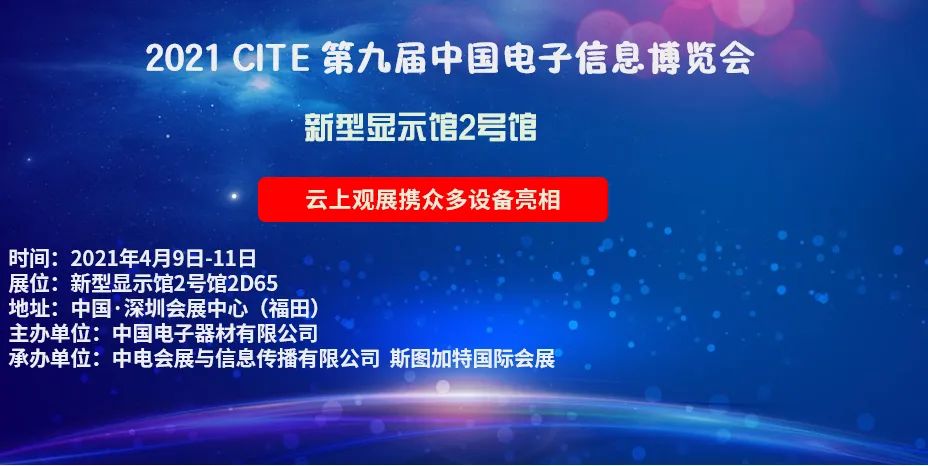 2021 CITE 第九届中国电子信息博览会

新型显示馆2号馆

云上观展携众多设备亮相

时间：2021年4月9日-11日
展位：新型显示馆2号馆2D65
地址：中国·深圳会展中心（福田）
主办单位：中国电子器材有限公司
承办单位：中电会展与信息传播有限公司 斯图加特国际会展